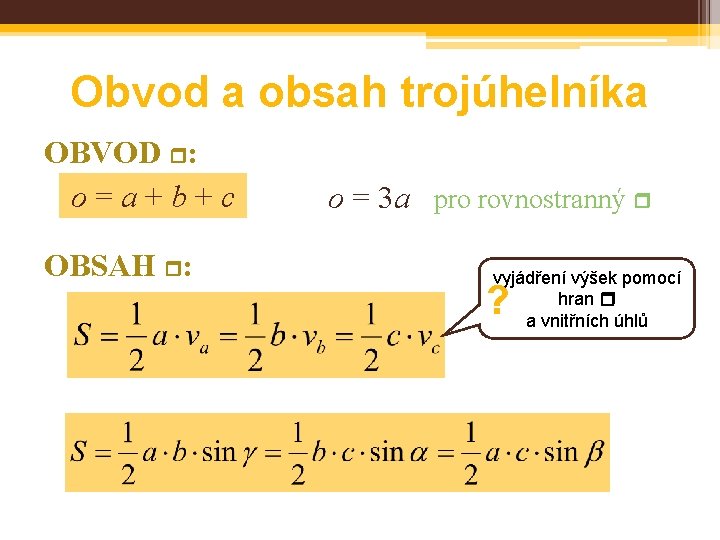 Obvod a obsah trojúhelníka

OBVOD □:

$o = a + b + c$

$o = 3a$ pro rovnostranný □

OBSAH □:

$S = \frac{1}{2} a \cdot v_a = \frac{1}{2} b \cdot v_b = \frac{1}{2} c \cdot v_c$

?
vyjádření výšek pomocí hran □ a vnitřních úhlů

$S = \frac{1}{2} a \cdot b \cdot \sin \gamma = \frac{1}{2} b \cdot c \cdot \sin \alpha = \frac{1}{2} a \cdot c \cdot \sin \beta$